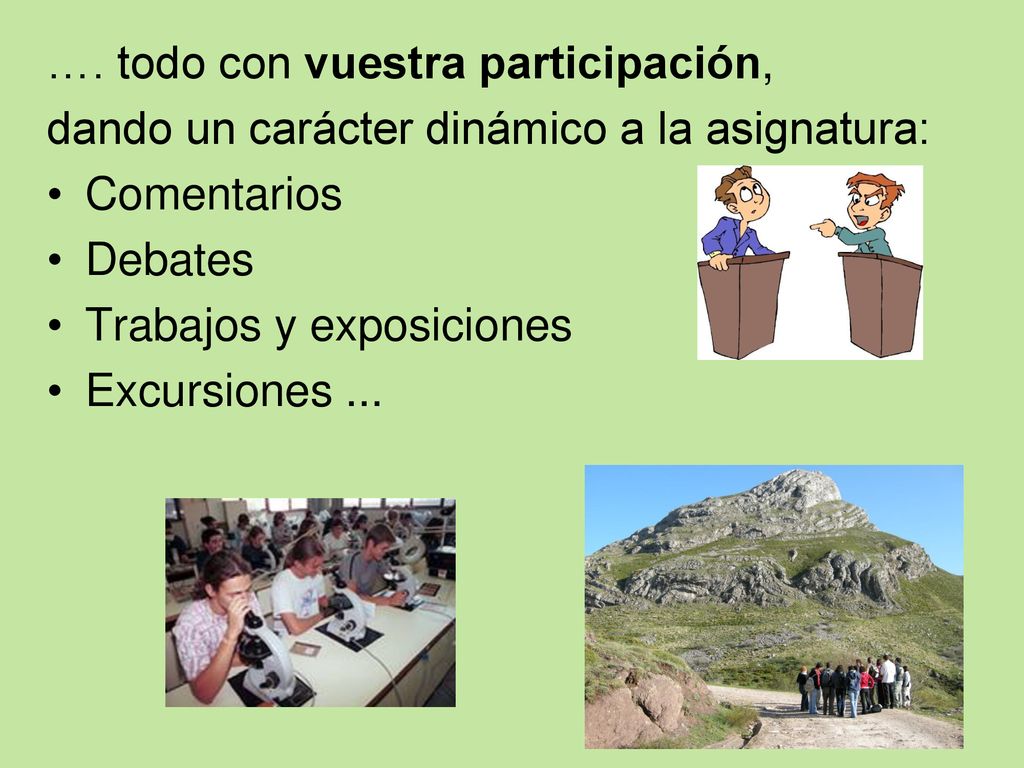 …. todo con vuestra participación, dando un carácter dinámico a la asignatura:

• Comentarios
• Debates
• Trabajos y exposiciones
• Excursiones ...